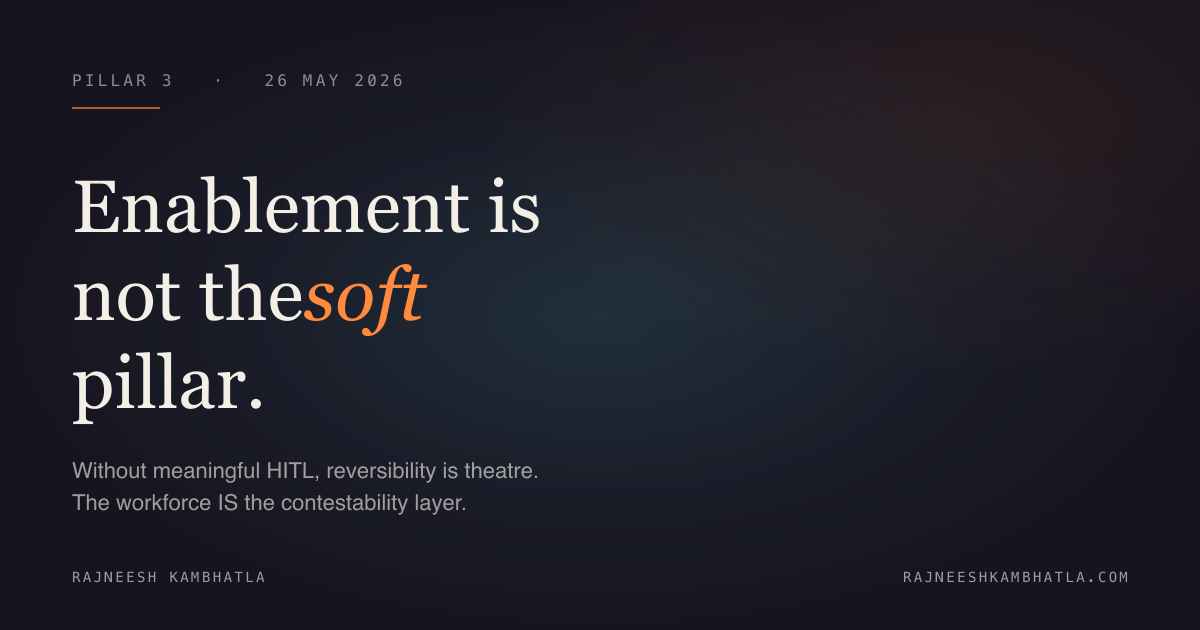 PILLAR 3 · 26 MAY 2026

Enablement is not thesoft pillar.

Without meaningful HITL, reversibility is theatre. The workforce IS the contestability layer.

RAJNEESH KAMBHATLA

RAJNEESHKAMBHATLA.COM